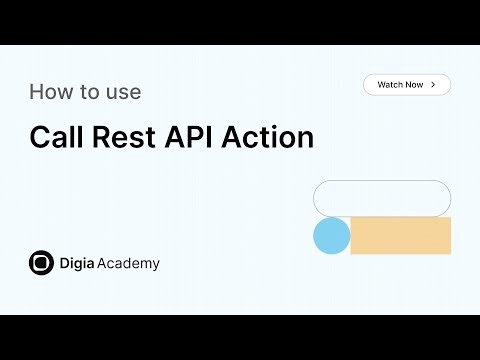 How to use

Watch Now >

Call Rest API Action

Digia Academy